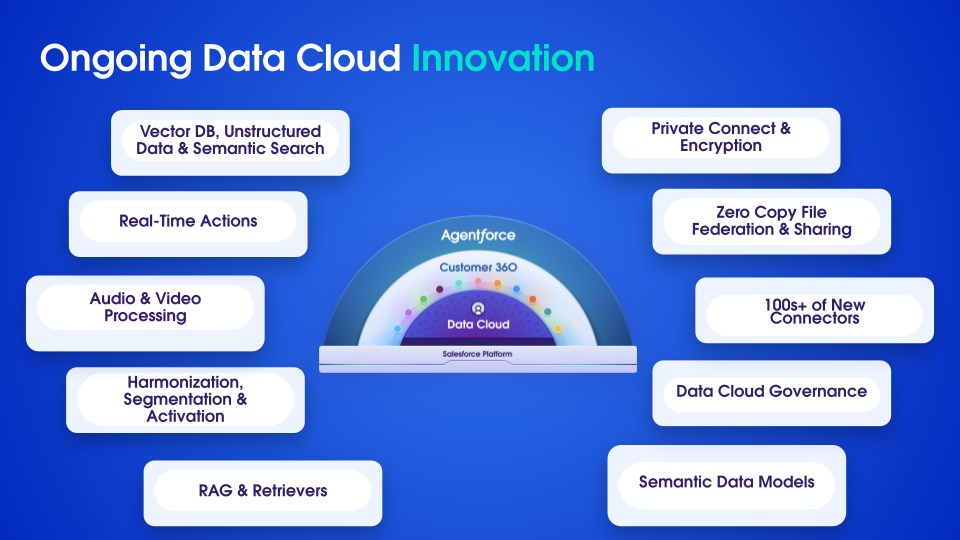 Ongoing Data Cloud Innovation

Vector DB, Unstructured Data & Semantic Search

Real-Time Actions

Audio & Video Processing

Harmonization, Segmentation & Activation

RAG & Retrievers

Agentforce

Customer 360

Data Cloud

Salesforce Platform

Private Connect & Encryption

Zero Copy File Federation & Sharing

100s+ of New Connectors

Data Cloud Governance

Semantic Data Models